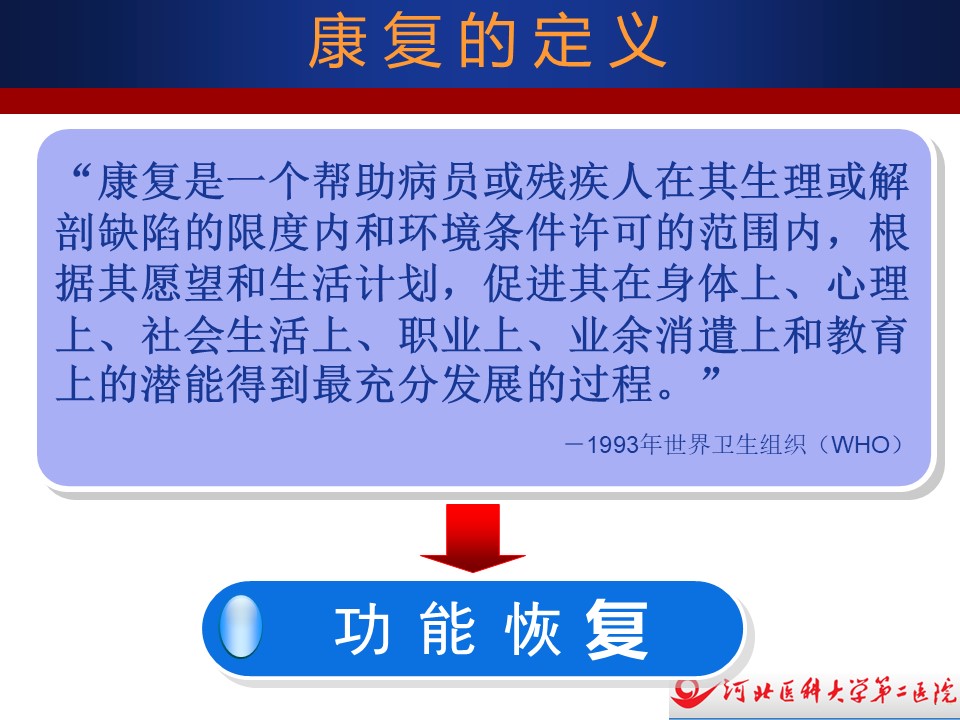 康复的定义

“康复是一个帮助病员或残疾人在其生理或解剖缺陷的限度内和环境条件许可的范围内，根据其愿望和生活计划，促进其在身体上、心理上、社会生活上、职业上、业余消遣上和教育上的潜能得到最充分发展的过程。”

－1993年世界卫生组织（WHO）

功能恢复

河北医科大学第二医院